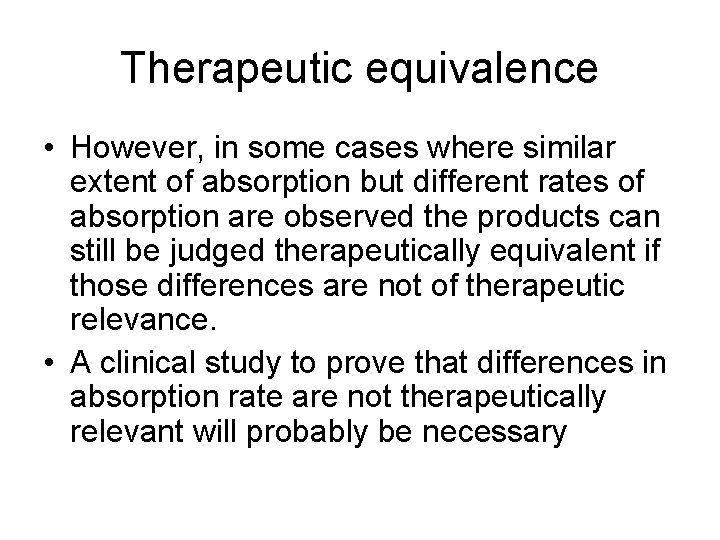 Therapeutic equivalence

• However, in some cases where similar extent of absorption but different rates of absorption are observed the products can still be judged therapeutically equivalent if those differences are not of therapeutic relevance.

• A clinical study to prove that differences in absorption rate are not therapeutically relevant will probably be necessary